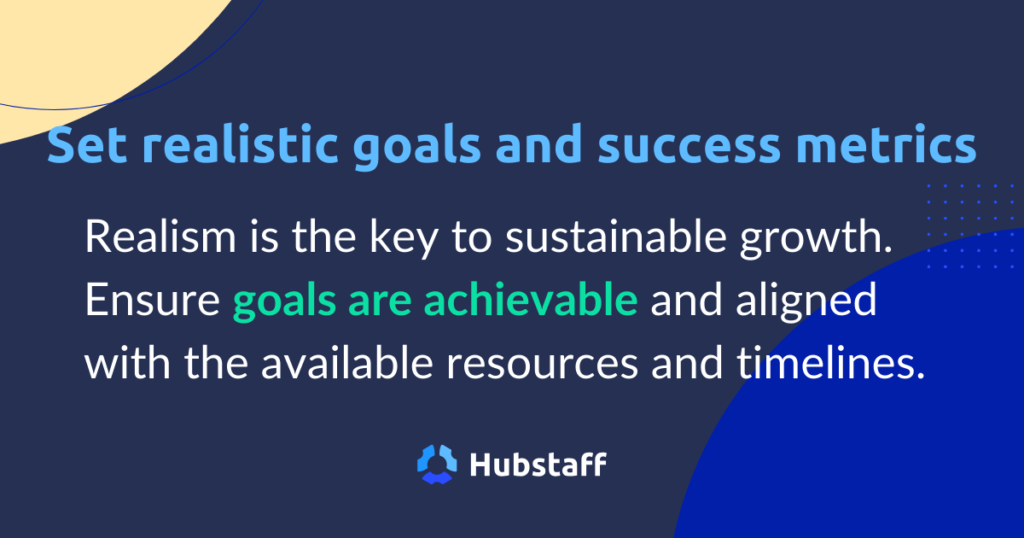 Set realistic goals and success metrics

Realism is the key to sustainable growth. Ensure goals are achievable and aligned with the available resources and timelines.

Hubstaff